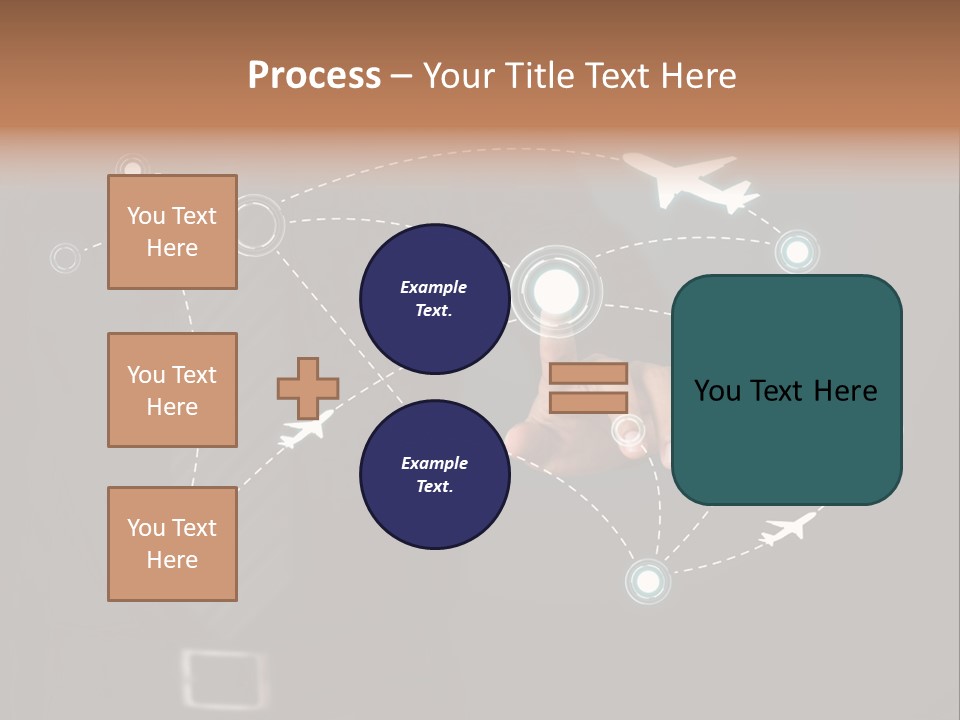 Process – Your Title Text Here

You Text Here

You Text Here

You Text Here

Example Text.

Example Text.

You Text Here